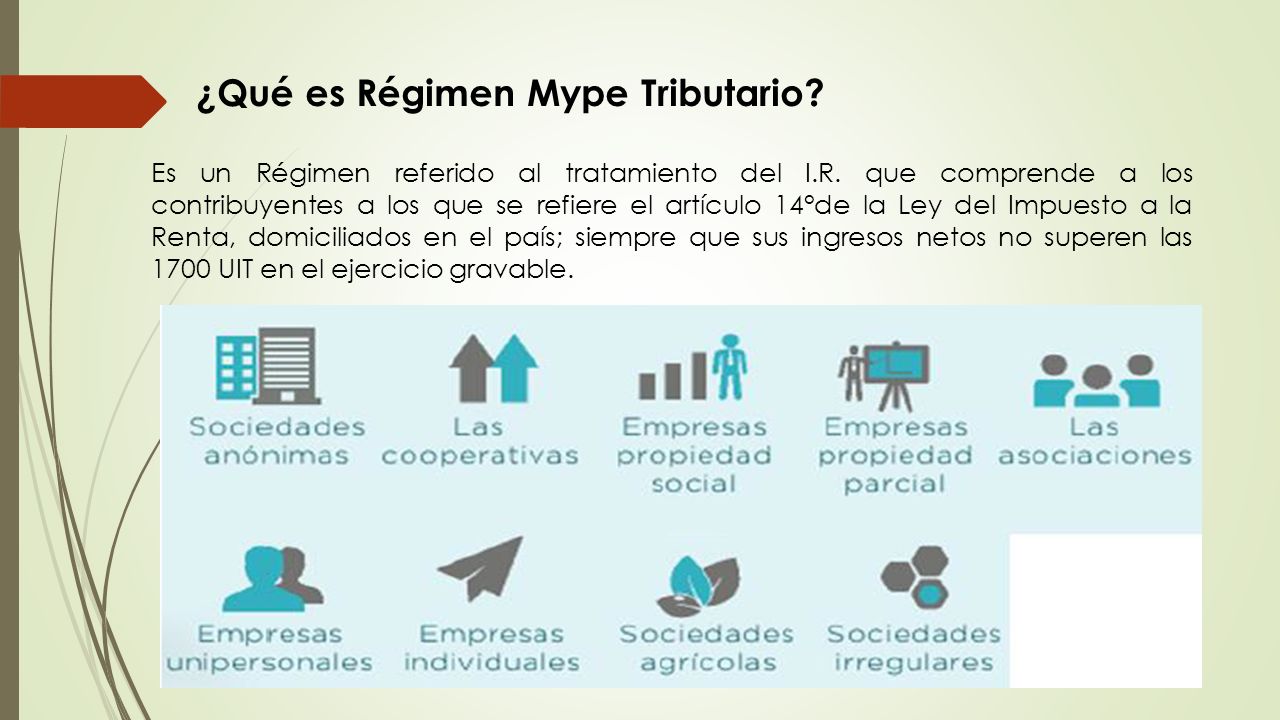 ¿Qué es Régimen Mype Tributario?

Es un Régimen referido al tratamiento del I.R. que comprende a los contribuyentes a los que se refiere el artículo 14°de la Ley del Impuesto a la Renta, domiciliados en el país; siempre que sus ingresos netos no superen las 1700 UIT en el ejercicio gravable.

Sociedades anónimas

Las cooperativas

Empresas propiedad social

Empresas propiedad parcial

Las asociaciones

Empresas unipersonales

Empresas individuales

Sociedades agrícolas

Sociedades irregulares